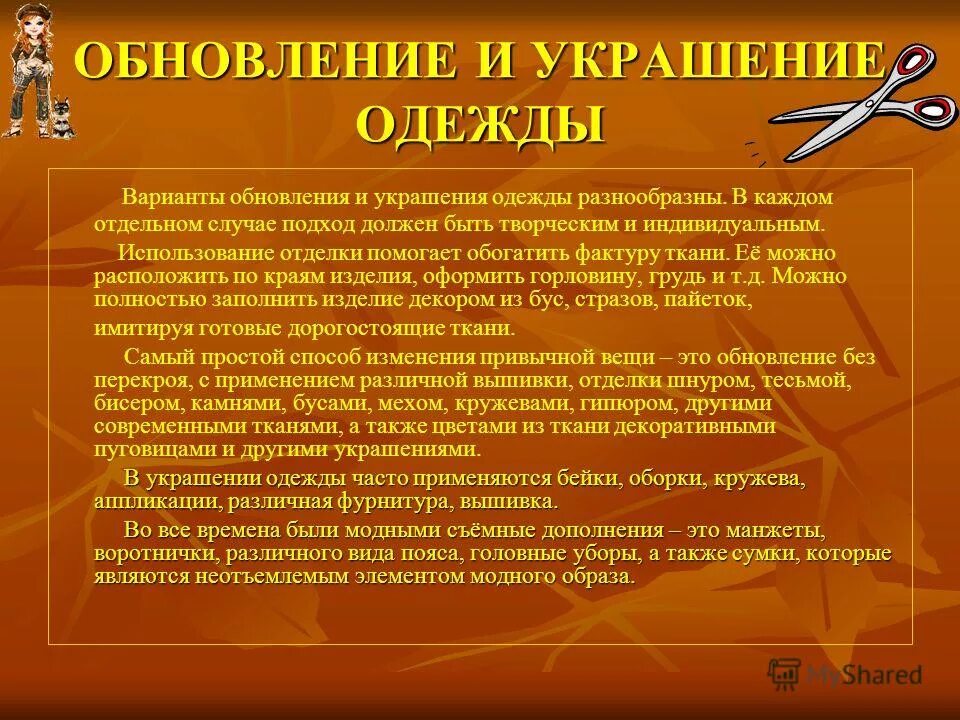 ОБНОВЛЕНИЕ И УКРАШЕНИЕ ОДЕЖДЫ

Варианты обновления и украшения одежды разнообразны. В каждом отдельном случае подход должен быть творческим и индивидуальным.

Использование отделки помогает обогатить фактуру ткани. Её можно расположить по краям изделия, оформить горловину, грудь и т.д. Можно полностью заполнить изделие декором из бус, стразов, пайеток, имитируя готовые дорогостоящие ткани.

Самый простой способ изменения привычной вещи – это обновление без перекроя, с применением различной вышивки, отделки шнуром, тесьмой, бисером, камнями, бусами, мехом, кружевами, гипюром, другими современными тканями, а также цветами из ткани декоративными пуговицами и другими украшениями.

В украшении одежды часто применяются бейки, оборки, кружева, аппликации, различная фурнитура, вышивка.

Во все времена были модными съёмные дополнения – это манжеты, воротнички, различного вида пояса, головные уборы, а также сумки, которые являются неотъемлемым элементом модного образа.

MyShared